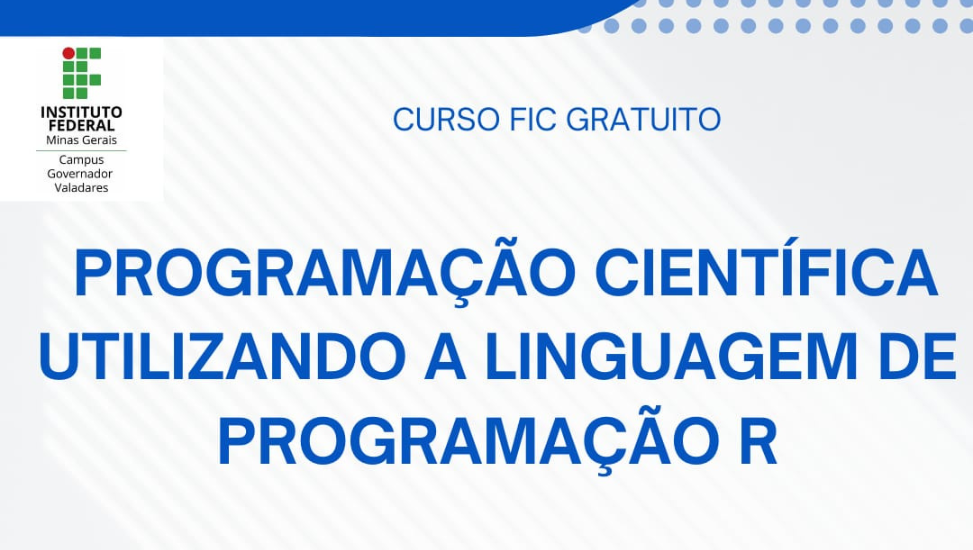 INSTITUTO FEDERAL
Minas Gerais
Campus Governador Valadares

CURSO FIC GRATUITO

PROGRAMAÇÃO CIENTÍFICA UTILIZANDO A LINGUAGEM DE PROGRAMAÇÃO R